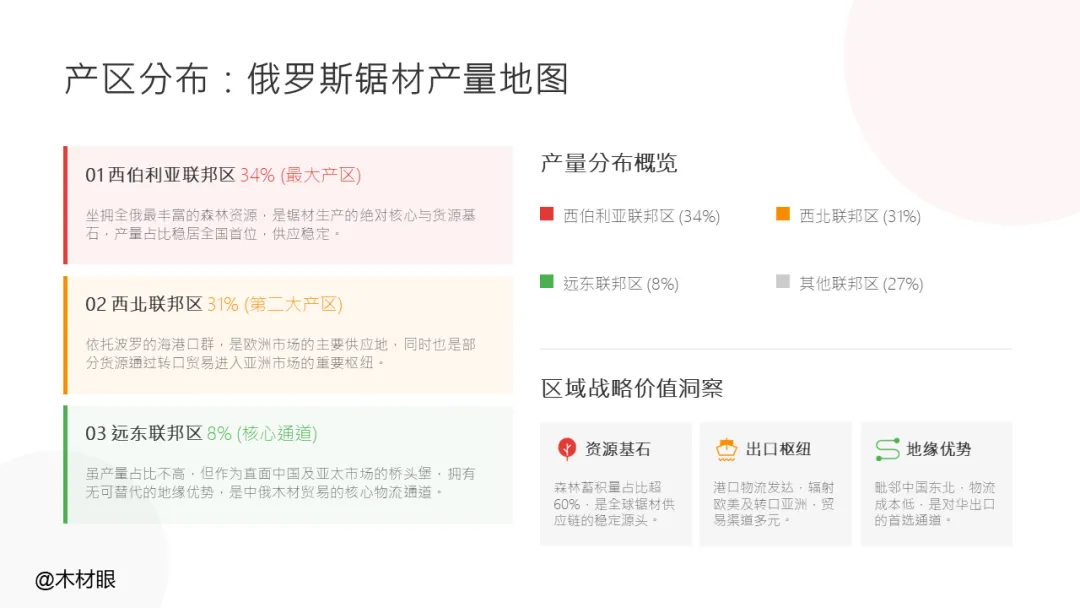 产区分布：俄罗斯锯材产量地图

01 西伯利亚联邦区 34% (最大产区)

坐拥全俄最丰富的森林资源，是锯材生产的绝对核心与货源基石，产量占比稳居全国首位，供应稳定。

02 西北联邦区 31% (第二大产区)

依托波罗的海港口群，是欧洲市场的主要供应地，同时也是部分货源通过转口贸易进入亚洲市场的重要枢纽。

03 远东联邦区 8% (核心通道)

虽产量占比不高，但作为直面中国及亚太市场的桥头堡，拥有无可替代的地缘优势，是中俄木材贸易的核心物流通道。

产量分布概览

西伯利亚联邦区 (34%)
西北联邦区 (31%)
远东联邦区 (8%)
其他联邦区 (27%)

区域战略价值洞察

资源基石
森林蓄积量占比超60%，是全球锯材供应链的稳定源头。

出口枢纽
港口物流发达，辐射欧美及转口亚洲，贸易渠道多元。

地缘优势
毗邻中国东北，物流成本低，是对华出口的首选通道。

@木材眼